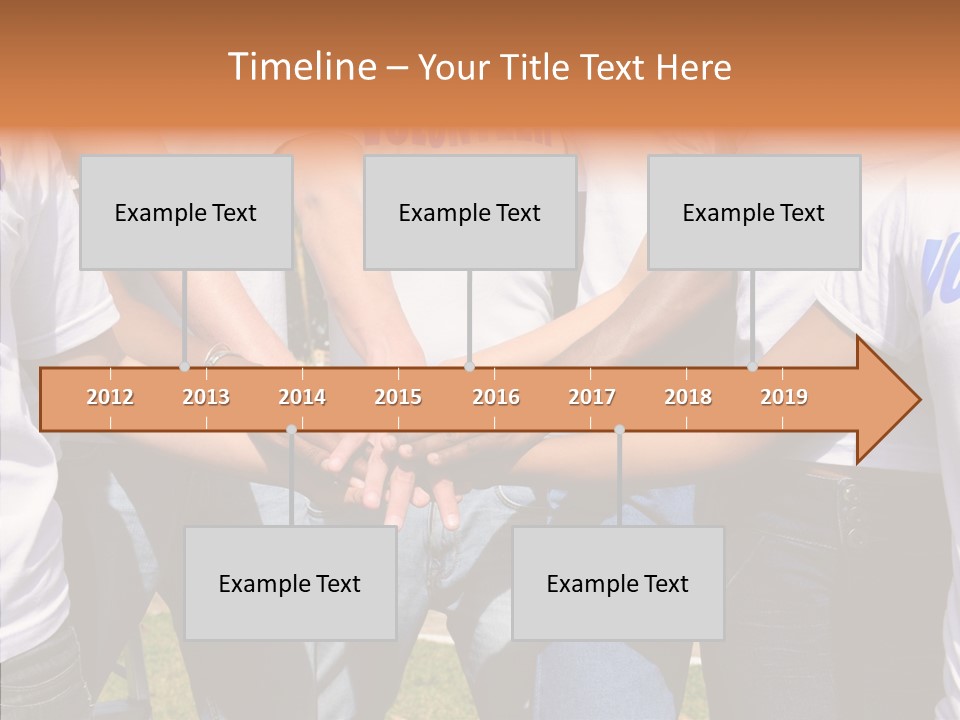 Timeline – Your Title Text Here

Example Text

Example Text

Example Text

2012 2013 2014 2015 2016 2017 2018 2019

Example Text

Example Text